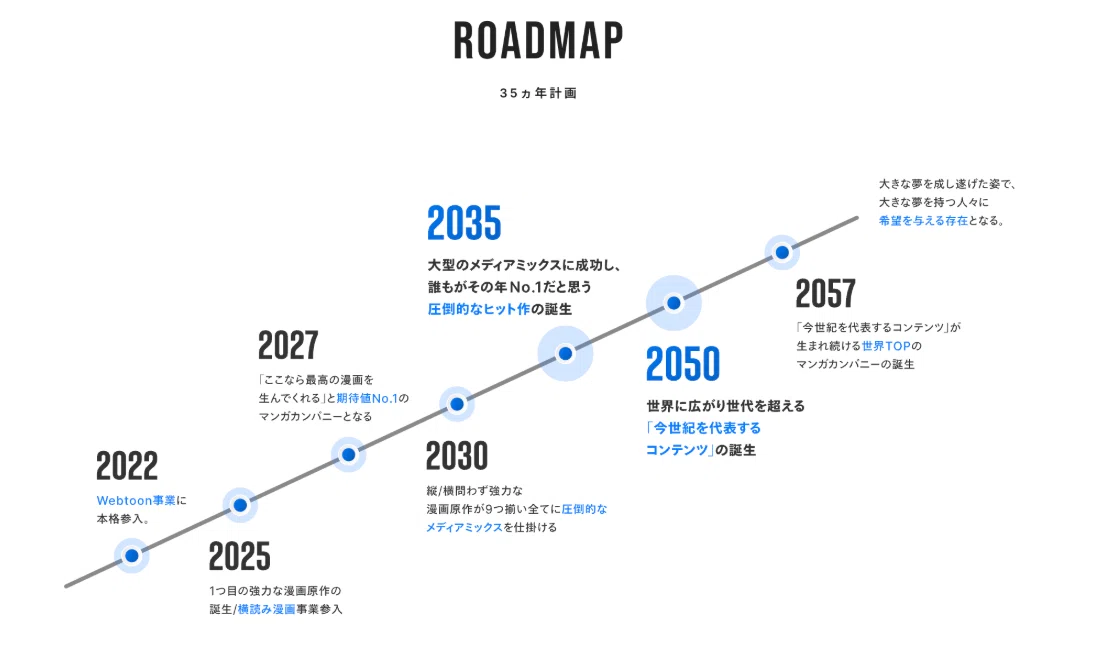 ROADMAP

35ヵ年計画

2022

Webtoon事業に本格参入。

2025

1つ目の強力な漫画原作の誕生/横読み漫画事業参入

2027

「ここなら最高の漫画を生んでくれる」と期待値No.1のマンガカンパニーとなる

2030

縦/横問わず強力な漫画原作が9つ揃い全てに圧倒的なメディアミックスを仕掛ける

2035

大型のメディアミックスに成功し、誰もがその年No.1だと思う圧倒的なヒット作の誕生

2050

世界に広がり世代を超える「今世紀を代表するコンテンツ」の誕生

2057

「今世紀を代表するコンテンツ」が生まれ続ける世界TOPのマンガカンパニーの誕生

大きな夢を成し遂げた姿で、大きな夢を持つ人々に希望を与える存在となる。